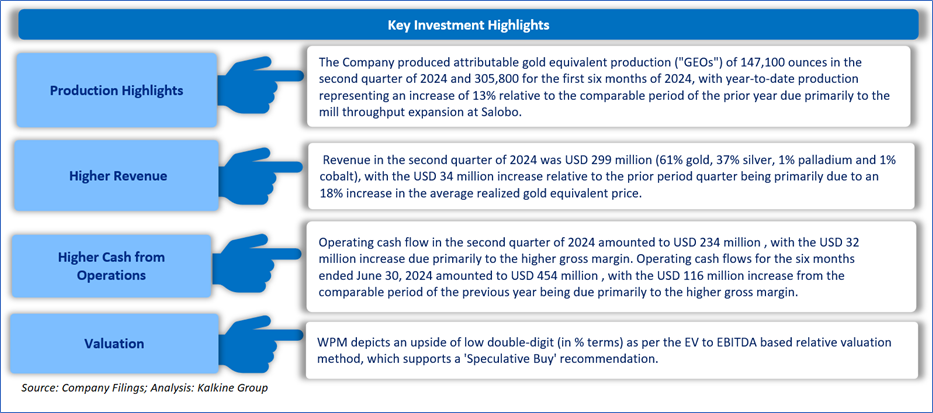 Key Investment Highlights

Production Highlights

The Company produced attributable gold equivalent production ("GEOs") of 147,100 ounces in the second quarter of 2024 and 305,800 for the first six months of 2024, with year-to-date production representing an increase of 13% relative to the comparable period of the prior year due primarily to the mill throughput expansion at Salobo.

Higher Revenue

Revenue in the second quarter of 2024 was USD 299 million (61% gold, 37% silver, 1% palladium and 1% cobalt), with the USD 34 million increase relative to the prior period quarter being primarily due to an 18% increase in the average realized gold equivalent price.

Higher Cash from Operations

Operating cash flow in the second quarter of 2024 amounted to USD 234 million , with the USD 32 million increase due primarily to the higher gross margin. Operating cash flows for the six months ended June 30, 2024 amounted to USD 454 million , with the USD 116 million increase from the comparable period of the previous year being due primarily to the higher gross margin.

Valuation

WPM depicts an upside of low double-digit (in % terms) as per the EV to EBITDA based relative valuation method, which supports a 'Speculative Buy' recommendation.

Source: Company Filings; Analysis: Kalkine Group